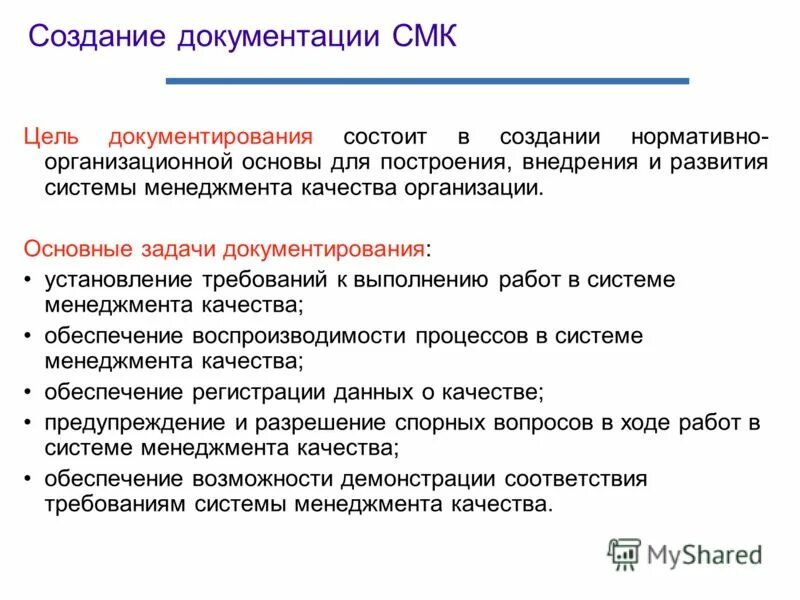 Создание документации СМК

Цель документирования состоит в создании нормативно-организационной основы для построения, внедрения и развития системы менеджмента качества организации.

Основные задачи документирования:
• установление требований к выполнению работ в системе менеджмента качества;
• обеспечение воспроизводимости процессов в системе менеджмента качества;
• обеспечение регистрации данных о качестве;
• предупреждение и разрешение спорных вопросов в ходе работ в системе менеджмента качества;
• обеспечение возможности демонстрации соответствия требованиям системы менеджмента качества.

MyShared